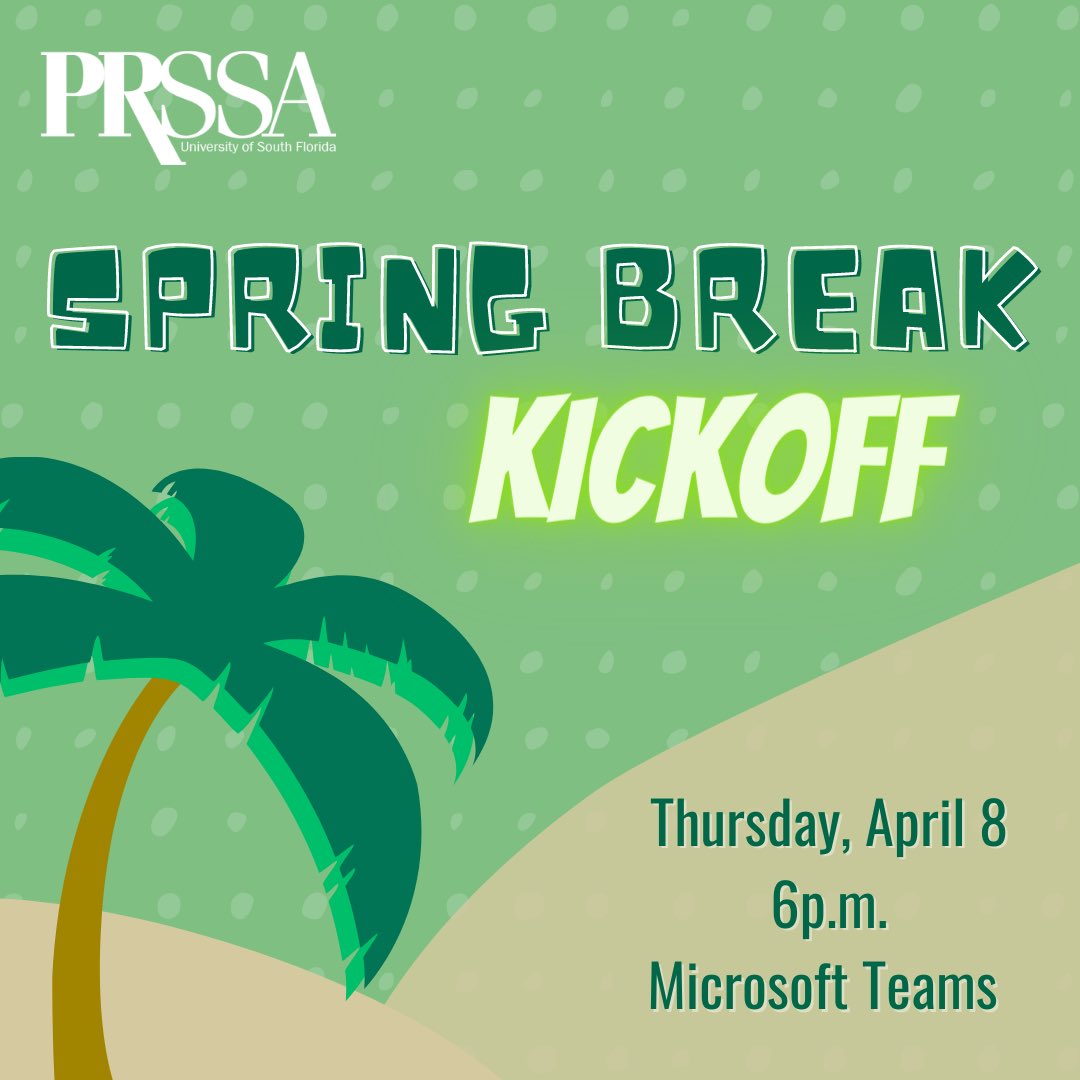 PRSSA
University of South Florida

SPRING BREAK
KICKOFF

Thursday, April 8
6p.m.
Microsoft Teams